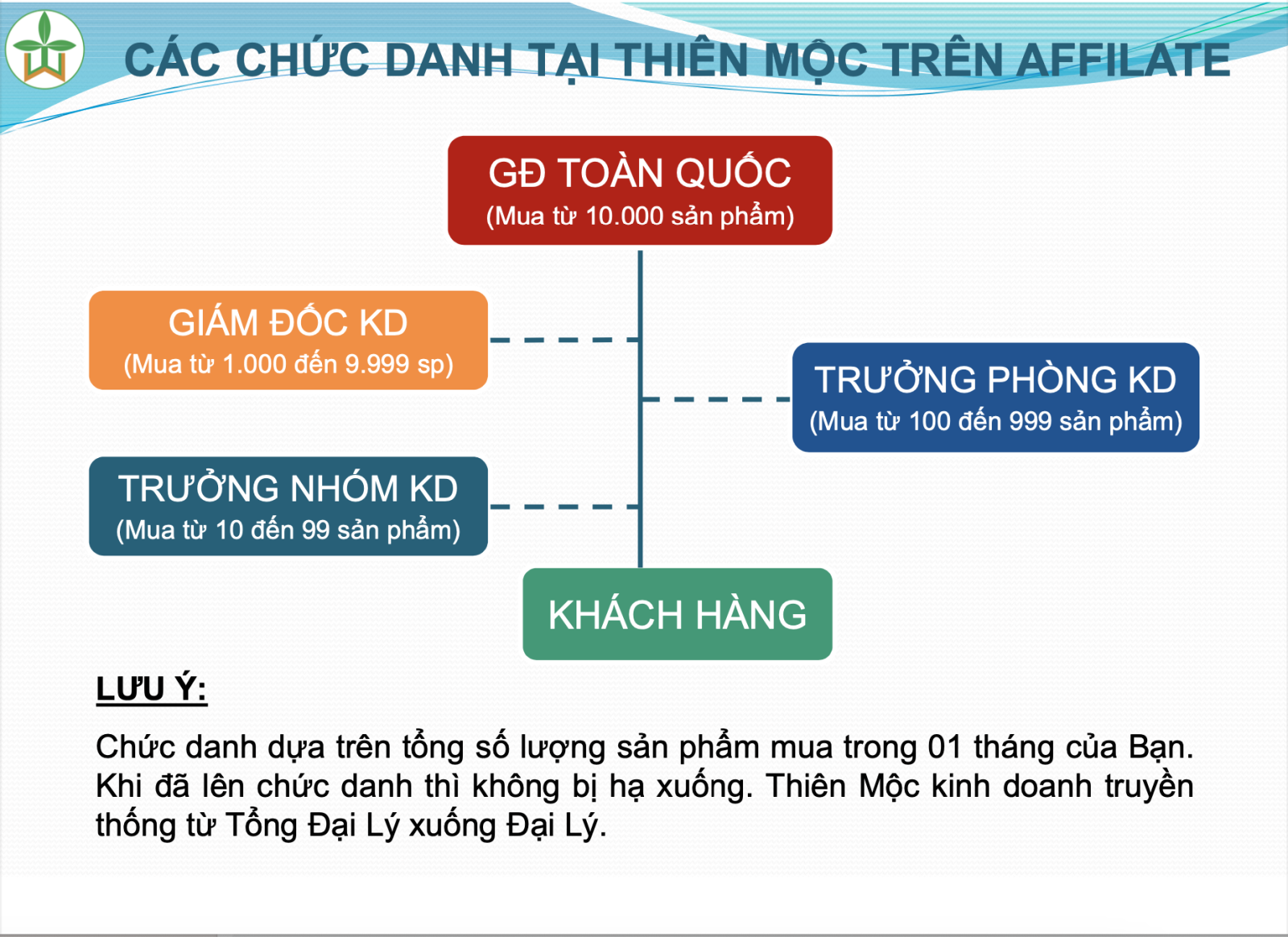 CÁC CHỨC DANH TẠI THIÊN MỘC TRÊN AFFILATE

GĐ TOÀN QUỐC
(Mua từ 10.000 sản phẩm)

GIÁM ĐỐC KD
(Mua từ 1.000 đến 9.999 sp)

TRƯỞNG PHÒNG KD
(Mua từ 100 đến 999 sản phẩm)

TRƯỞNG NHÓM KD
(Mua từ 10 đến 99 sản phẩm)

KHÁCH HÀNG

LƯU Ý:

Chức danh dựa trên tổng số lượng sản phẩm mua trong 01 tháng của Bạn. Khi đã lên chức danh thì không bị hạ xuống. Thiên Mộc kinh doanh truyền thống từ Tổng Đại Lý xuống Đại Lý.